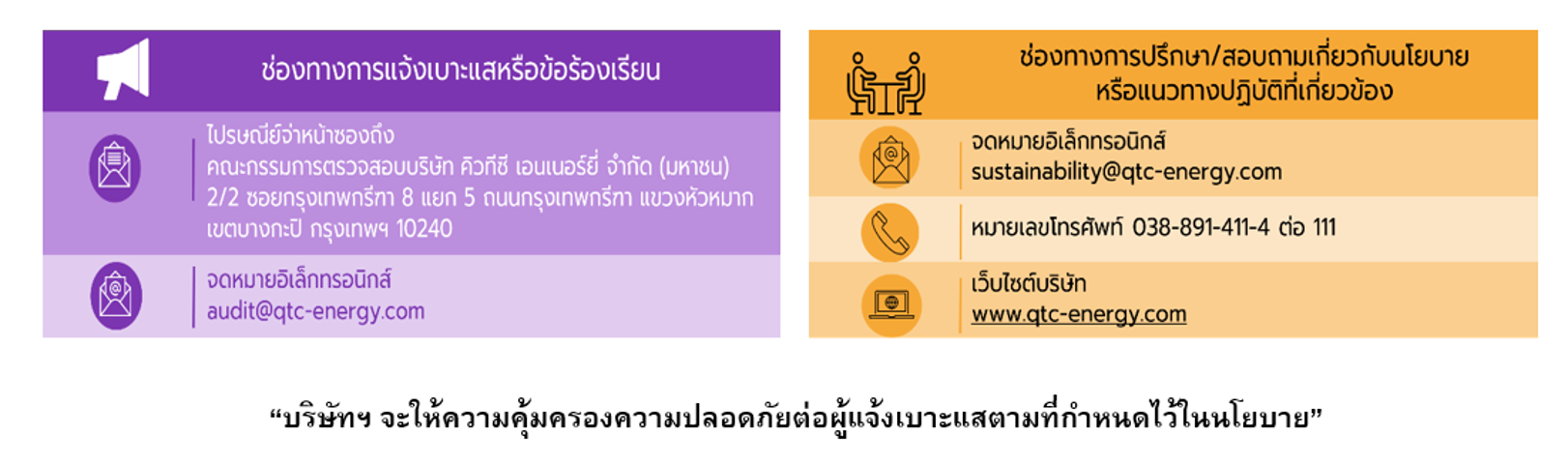 ช่องทางการแจ้งเบาะแสหรือข้อร้องเรียน

ไปรษณีย์จ่าหน้าซองถึง
คณะกรรมการตรวจสอบบริษัท คิวทีซี เอนเนอร์ยี่ จำกัด (มหาชน)
2/2 ซอยกรุงเทพกรีฑา 8 แยก 5 ถนนกรุงเทพกรีฑา แขวงหัวหมาก
เขตบางกะปิ กรุงเทพฯ 10240

จดหมายอิเล็กทรอนิกส์
audit@qtc-energy.com

ช่องทางการปรึกษา/สอบถามเกี่ยวกับนโยบาย
หรือแนวทางปฏิบัติที่เกี่ยวข้อง

จดหมายอิเล็กทรอนิกส์
sustainability@qtc-energy.com

หมายเลขโทรศัพท์ 038-891-411-4 ต่อ 111

เว็บไซต์บริษัท
www.qtc-energy.com

“บริษัทฯ จะให้ความคุ้มครองความปลอดภัยต่อผู้แจ้งเบาะแสตามที่กำหนดไว้ในนโยบาย”